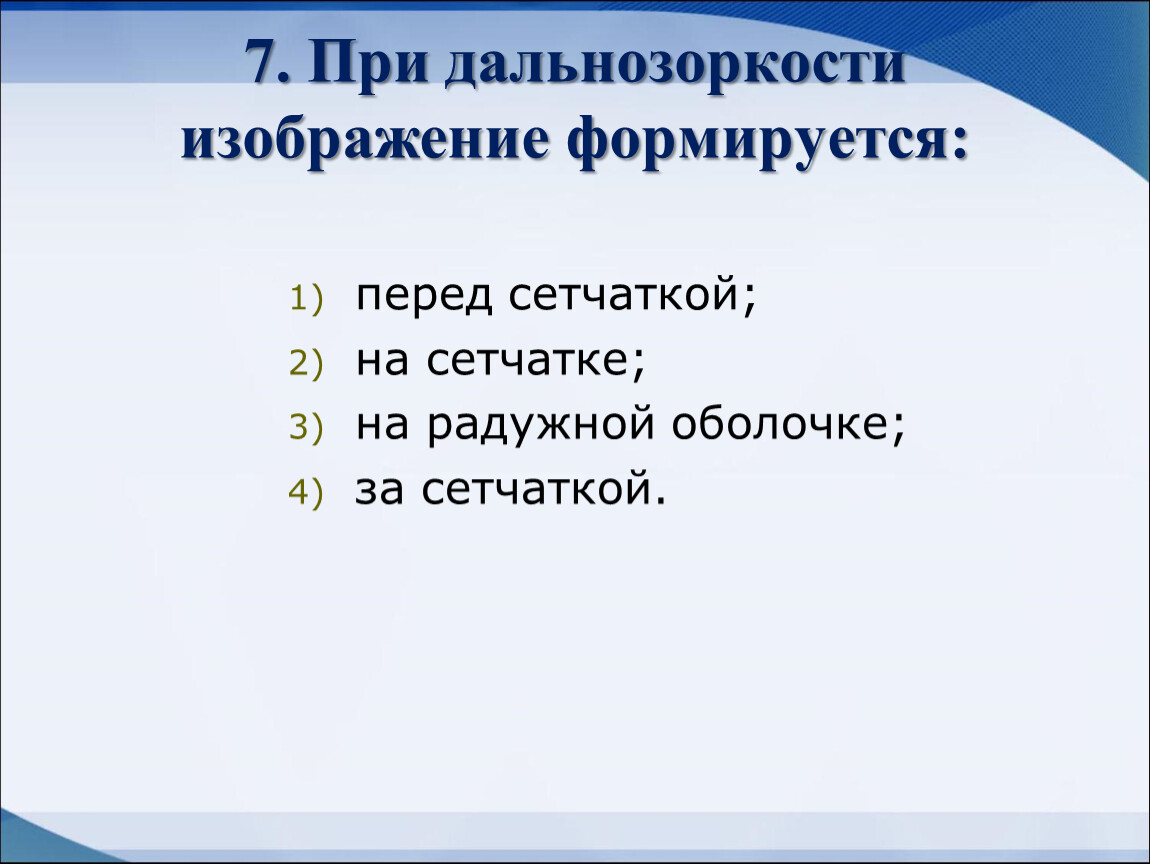 7. При дальнозоркости изображение формируется:

1) перед сетчаткой;
2) на сетчатке;
3) на радужной оболочке;
4) за сетчаткой.